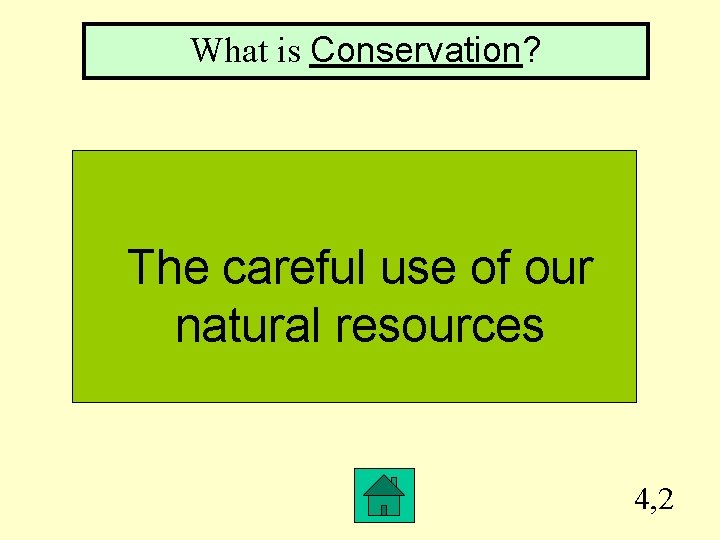 What is Conservation?

The careful use of our natural resources

4,2